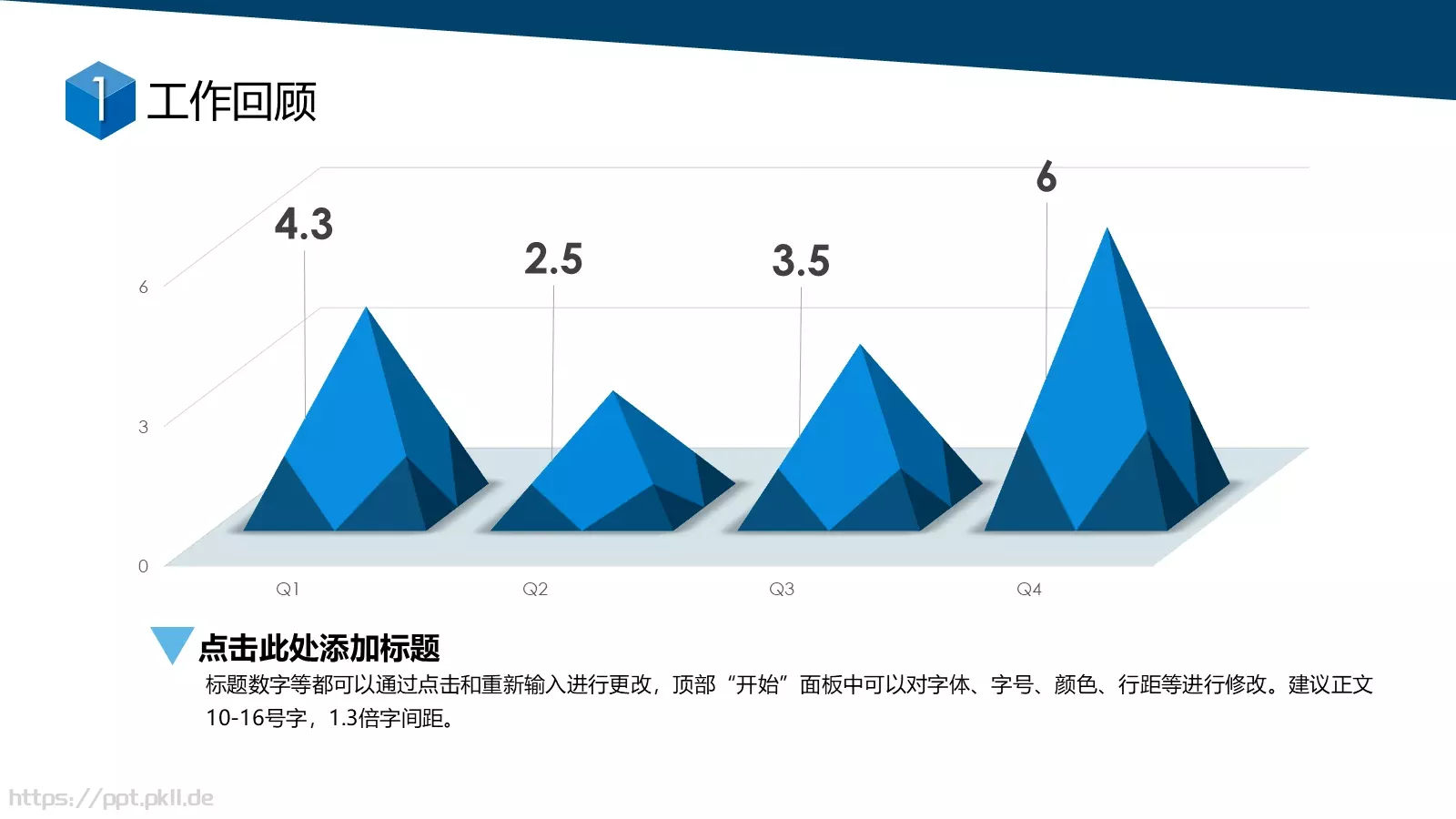 1 工作回顾

4.3

2.5

3.5

6

6

3

0

Q1

Q2

Q3

Q4

点击此处添加标题

标题数字等都可以通过点击和重新输入进行更改，顶部“开始”面板中可以对字体、字号、颜色、行距等进行修改。建议正文10-16号字，1.3倍字间距。

https://ppt.pkll.de